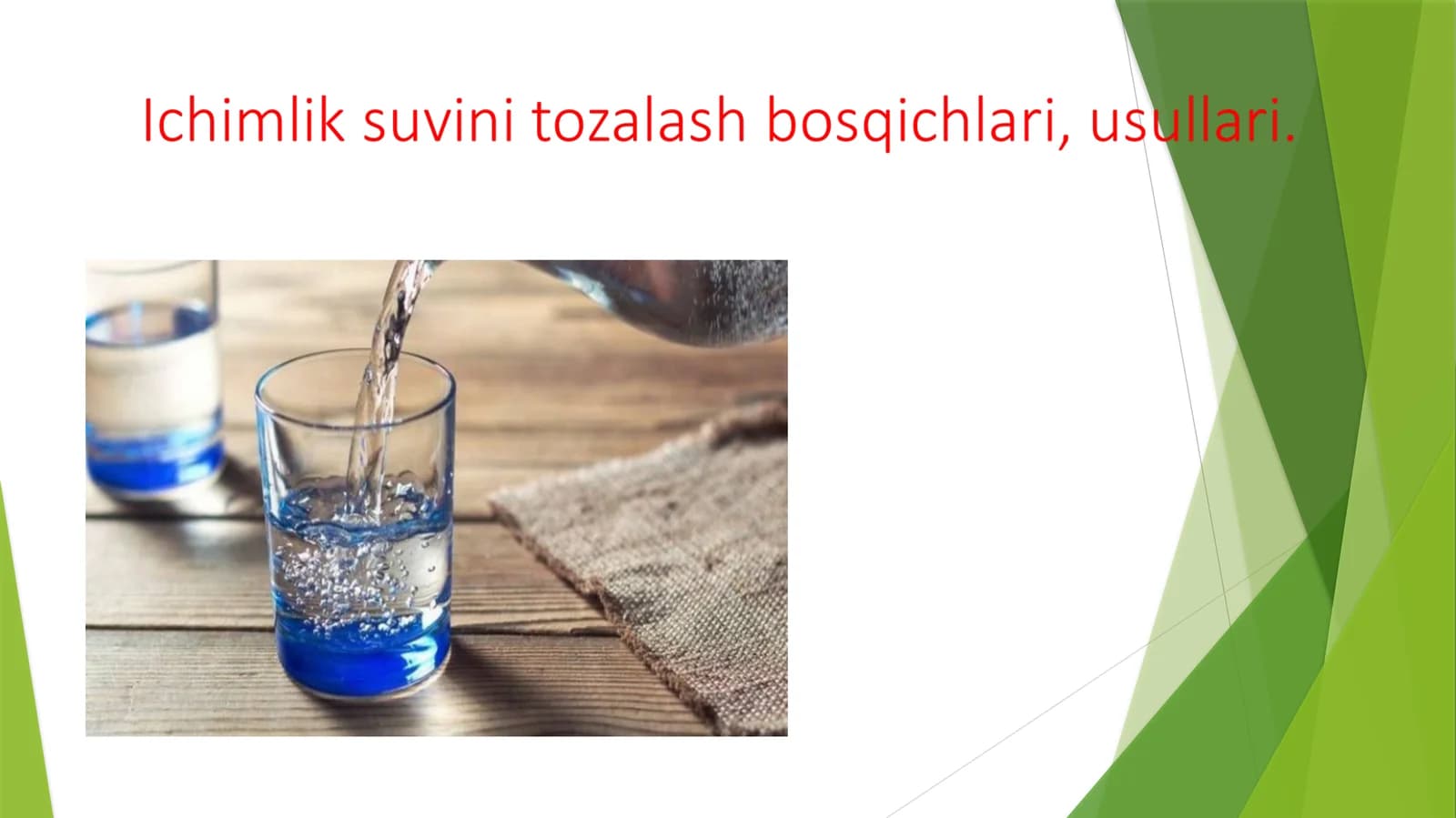 Ichimlik suvini tozalash bosqichlari, usullari.